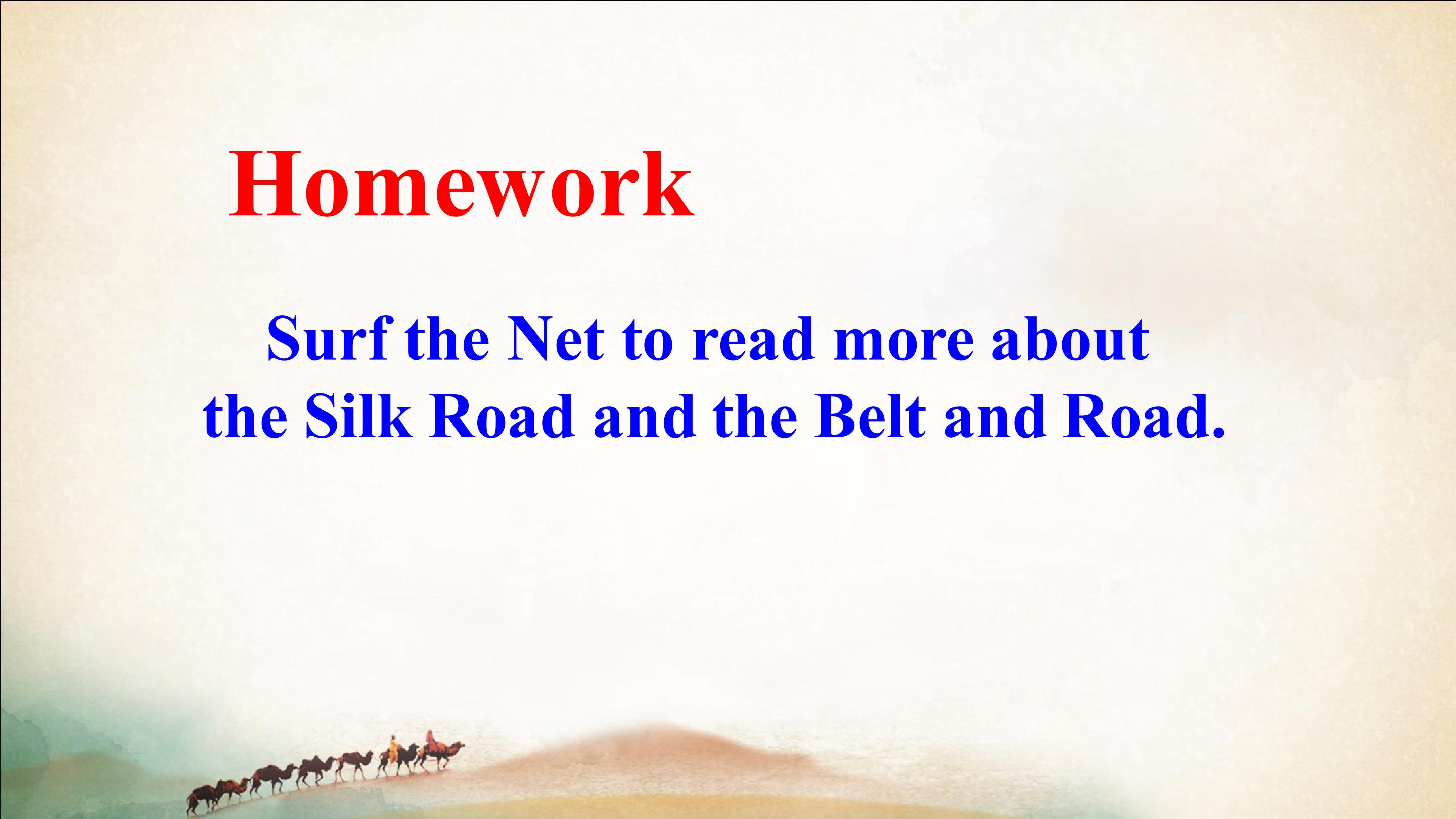 Homework

Surf the Net to read more about the Silk Road and the Belt and Road.